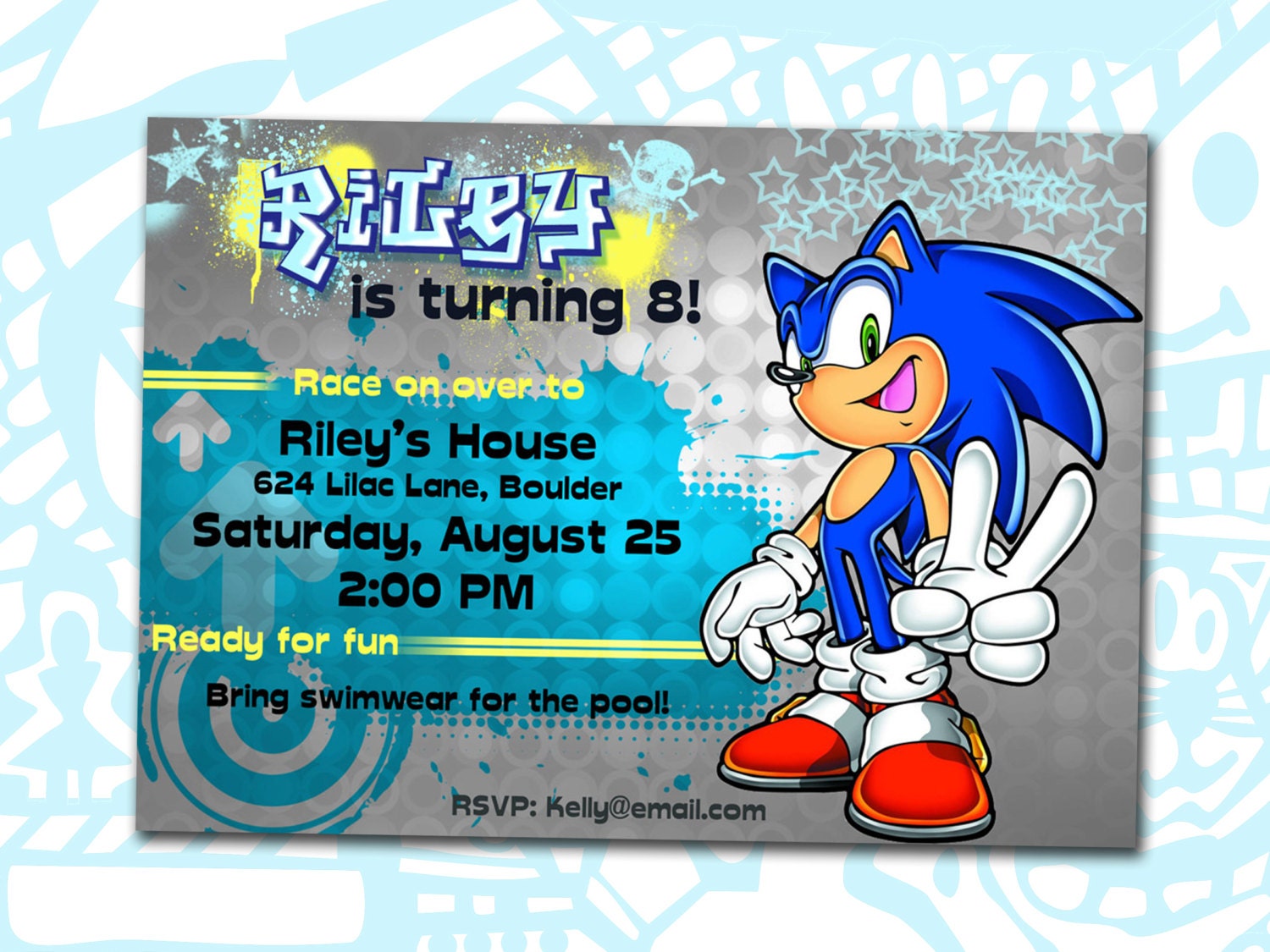 Riley

is turning 8!

Race on over to

Riley's House

624 Lilac Lane, Boulder

Saturday, August 25

2:00 PM

Ready for fun

Bring swimwear for the pool!

RSVP: Kelly@email.com